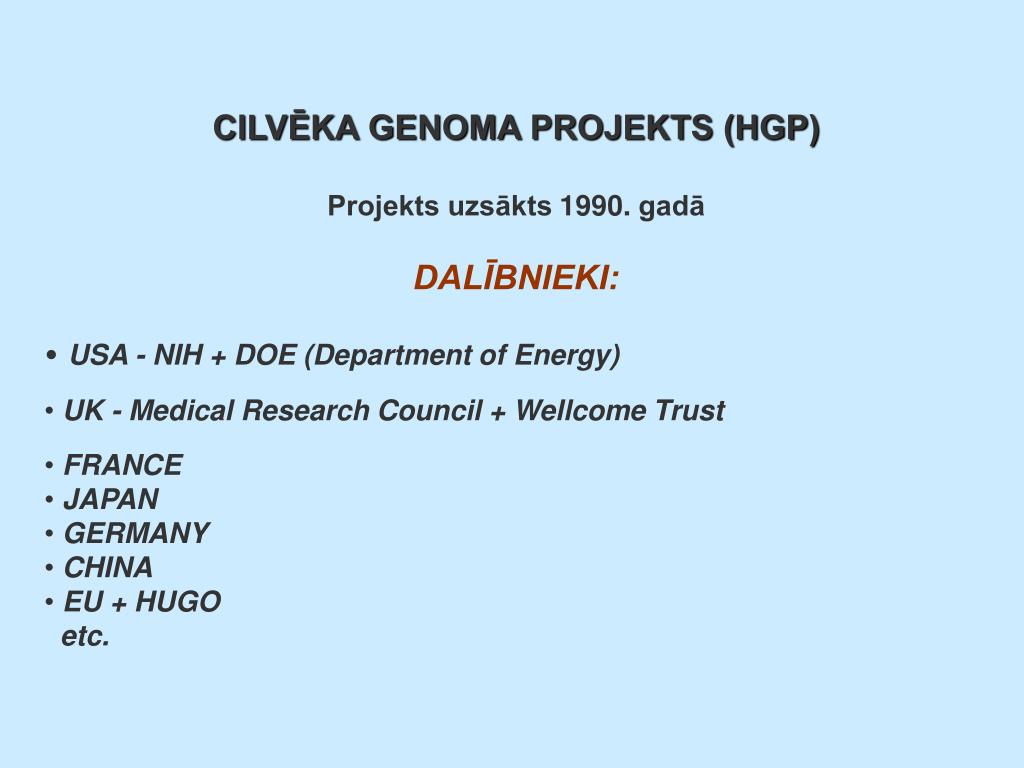 CILVĒKA GENOMA PROJEKTS (HGP)

Projekts uzsākts 1990. gadā

DALĪBNIEKI:

• USA - NIH + DOE (Department of Energy)

• UK - Medical Research Council + Wellcome Trust

• FRANCE
• JAPAN
• GERMANY
• CHINA
• EU + HUGO
etc.